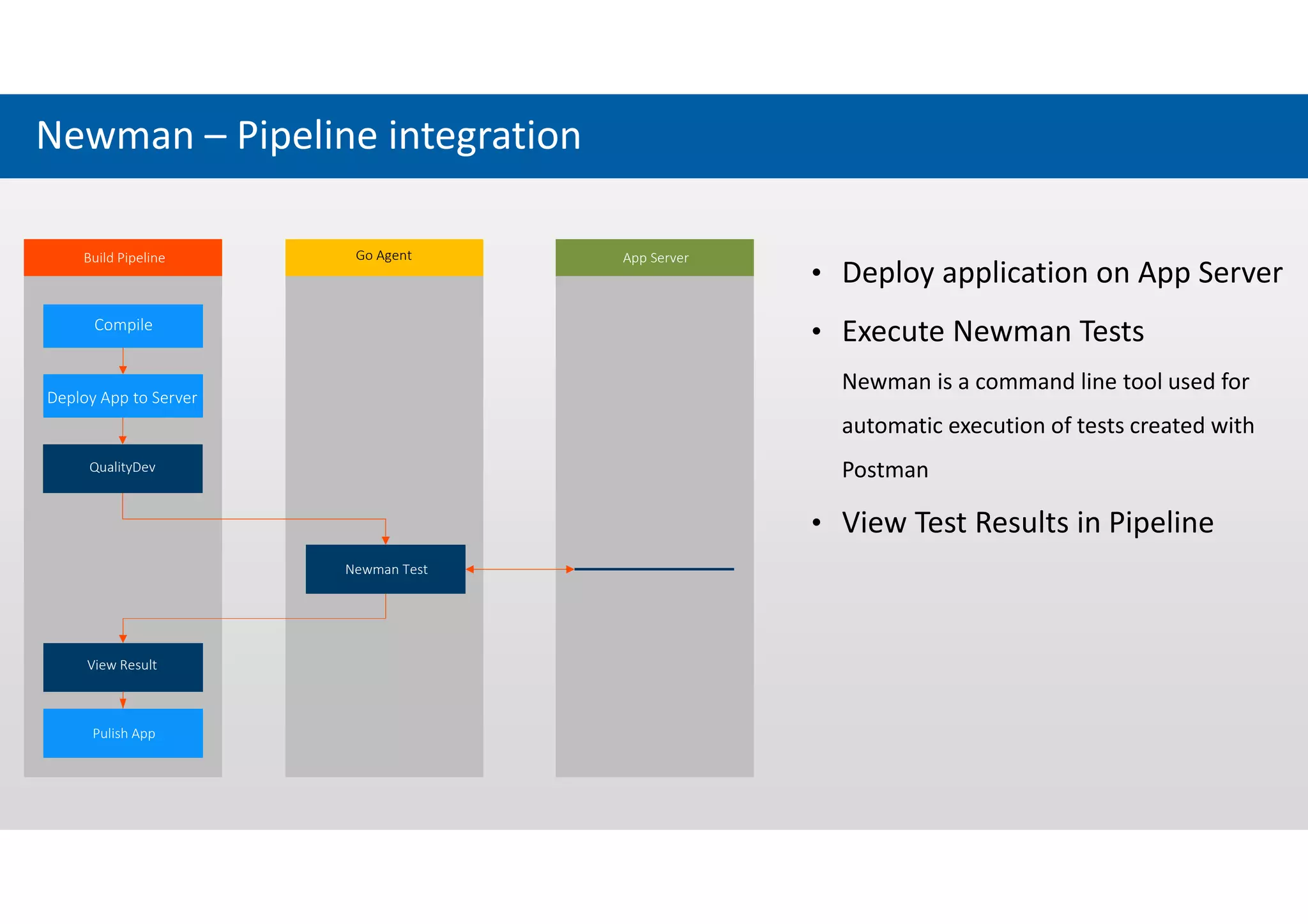 Newman – Pipeline integration

Build Pipeline

Compile

Deploy App to Server

QualityDev

View Result

Pulish App

Go Agent

Newman Test

App Server

• Deploy application on App Server

• Execute Newman Tests

Newman is a command line tool used for automatic execution of tests created with Postman

• View Test Results in Pipeline